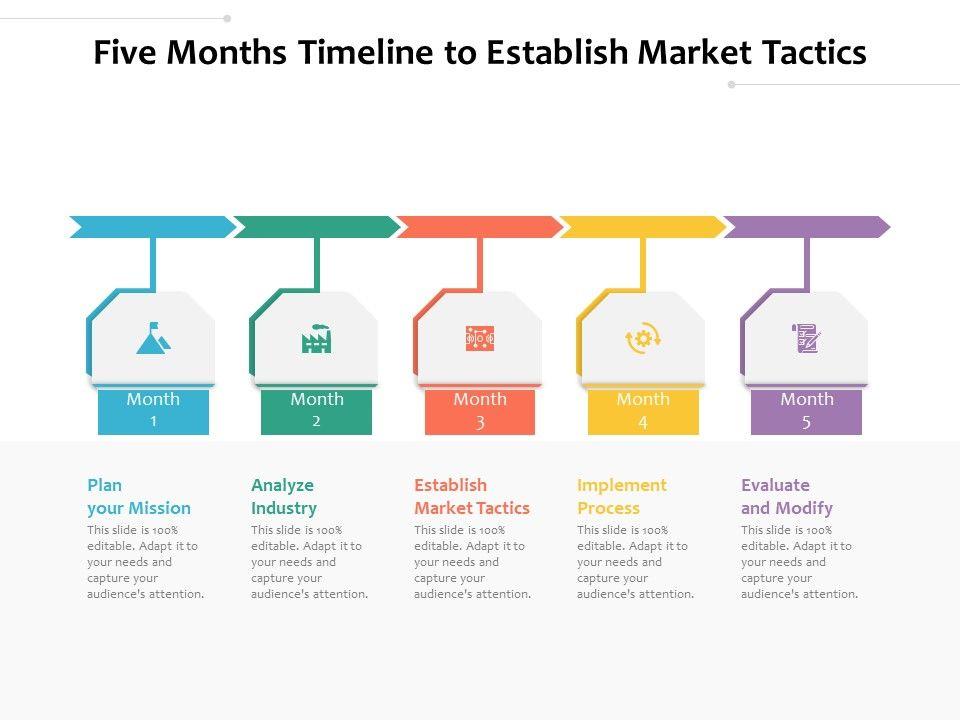 Five Months Timeline to Establish Market Tactics

Month 1

Month 2

Month 3

Month 4

Month 5

Plan your Mission
This slide is 100% editable. Adapt it to your needs and capture your audience's attention.

Analyze Industry
This slide is 100% editable. Adapt it to your needs and capture your audience's attention.

Establish Market Tactics
This slide is 100% editable. Adapt it to your needs and capture your audience's attention.

Implement Process
This slide is 100% editable. Adapt it to your needs and capture your audience's attention.

Evaluate and Modify
This slide is 100% editable. Adapt it to your needs and capture your audience's attention.